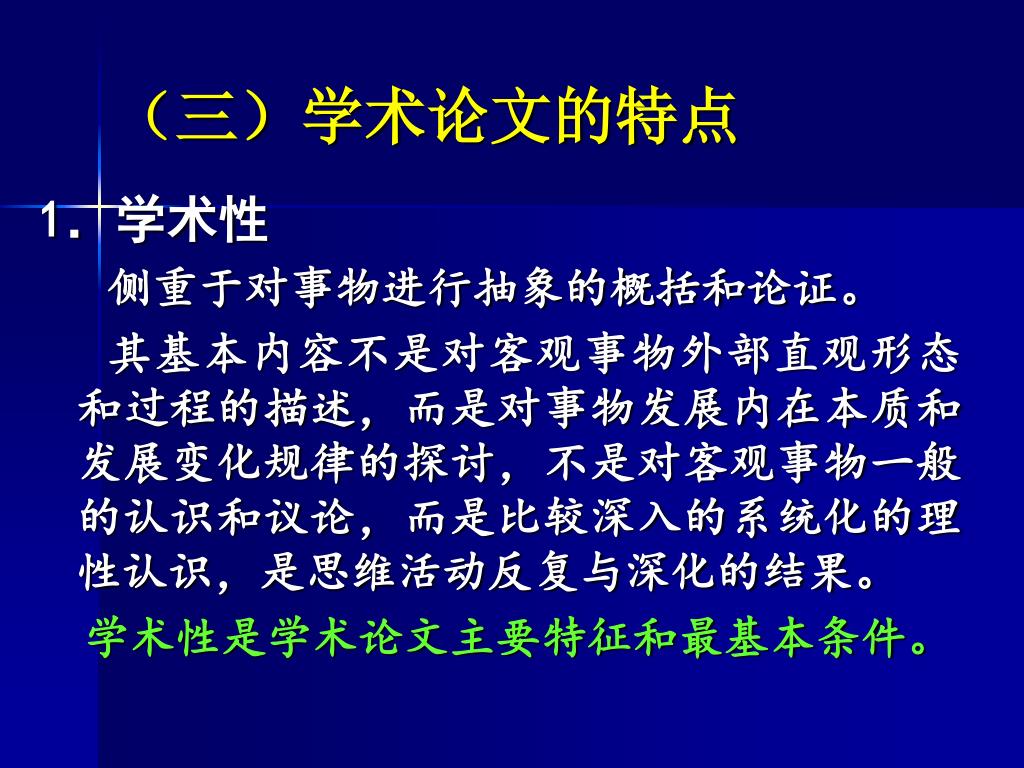 （三）学术论文的特点

1. 学术性

侧重于对事物进行抽象的概括和论证。

其基本内容不是对客观事物外部直观形态和过程的描述，而是对事物发展内在本质和发展变化规律的探讨，不是对客观事物一般的认识和议论，而是比较深入的系统化的理性认识，是思维活动反复与深化的结果。

学术性是学术论文主要特征和最基本条件。